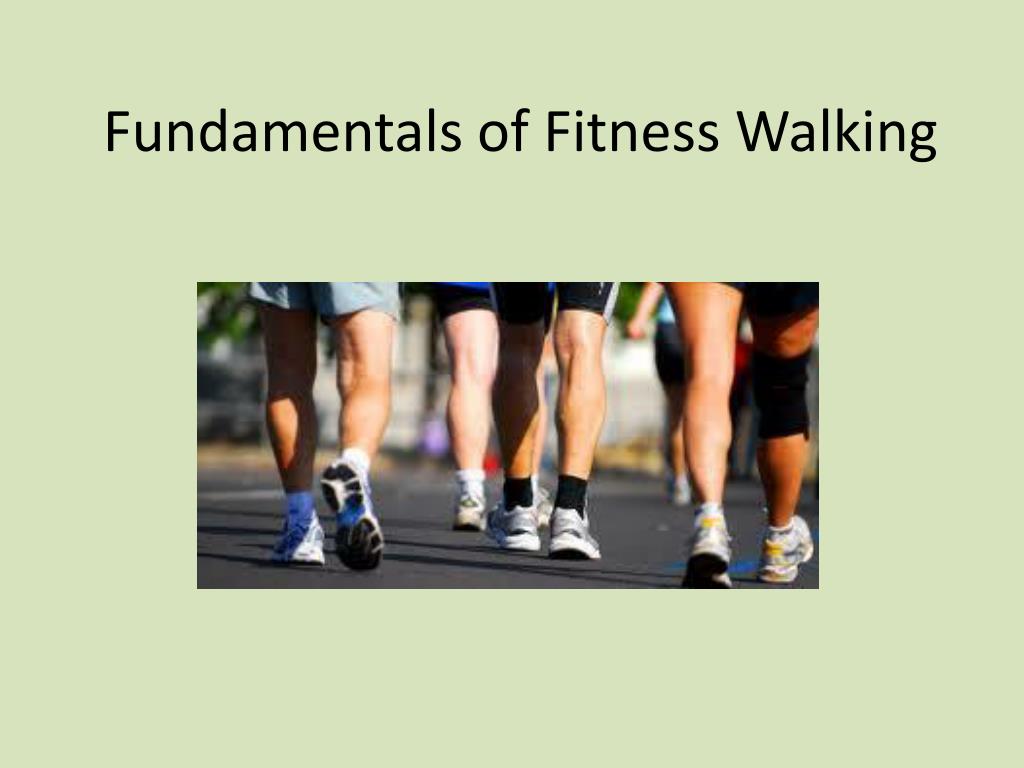 Fundamentals of Fitness Walking